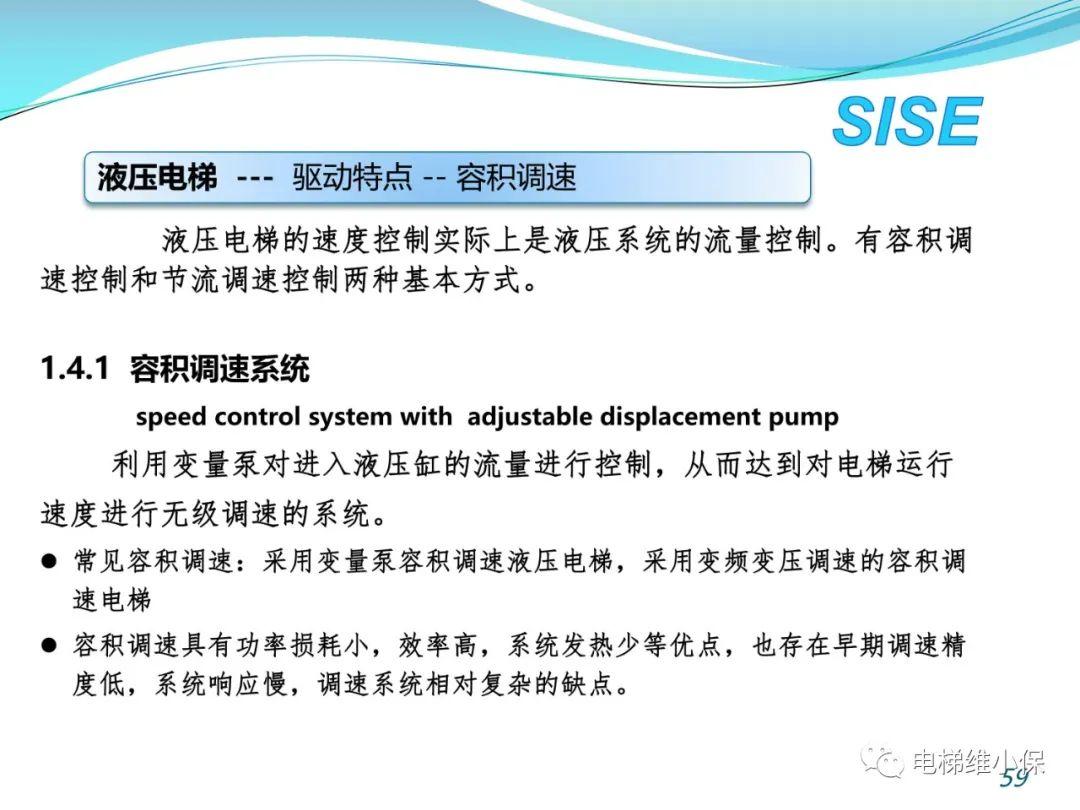 SISE

液压电梯 --- 驱动特点 -- 容积调速

液压电梯的速度控制实际上是液压系统的流量控制。有容积调速控制和节流调速控制两种基本方式。

1.4.1 容积调速系统

speed control system with adjustable displacement pump

利用变量泵对进入液压缸的流量进行控制，从而达到对电梯运行速度进行无级调速的系统。

● 常见容积调速：采用变量泵容积调速液压电梯，采用变频变压调速的容积调速电梯

● 容积调速具有功率损耗小，效率高，系统发热少等优点，也存在早期调速精度低，系统响应慢，调速系统相对复杂的缺点。

电梯维小保

59